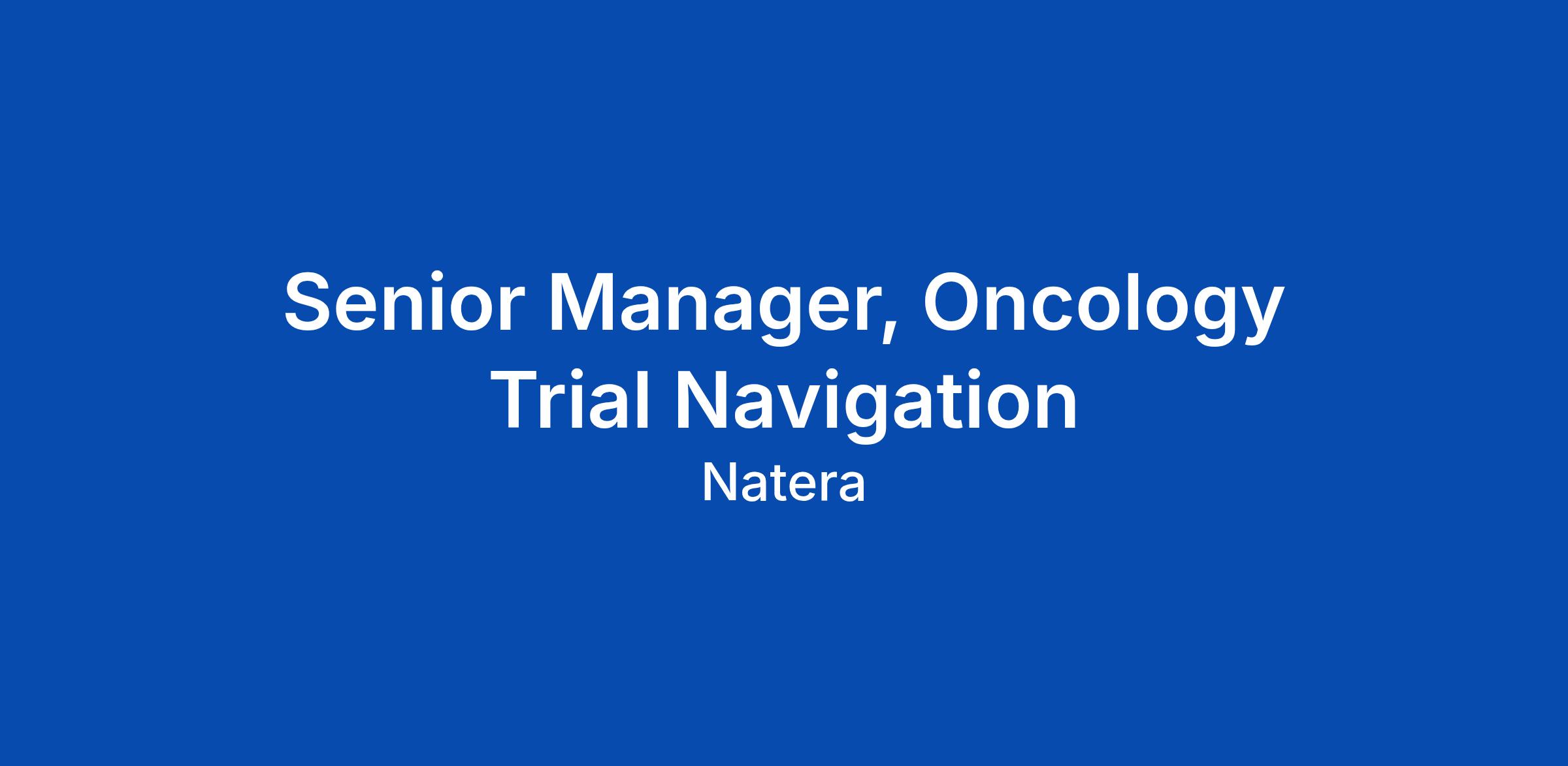 Senior Manager, Oncology Trial Navigation

Natera